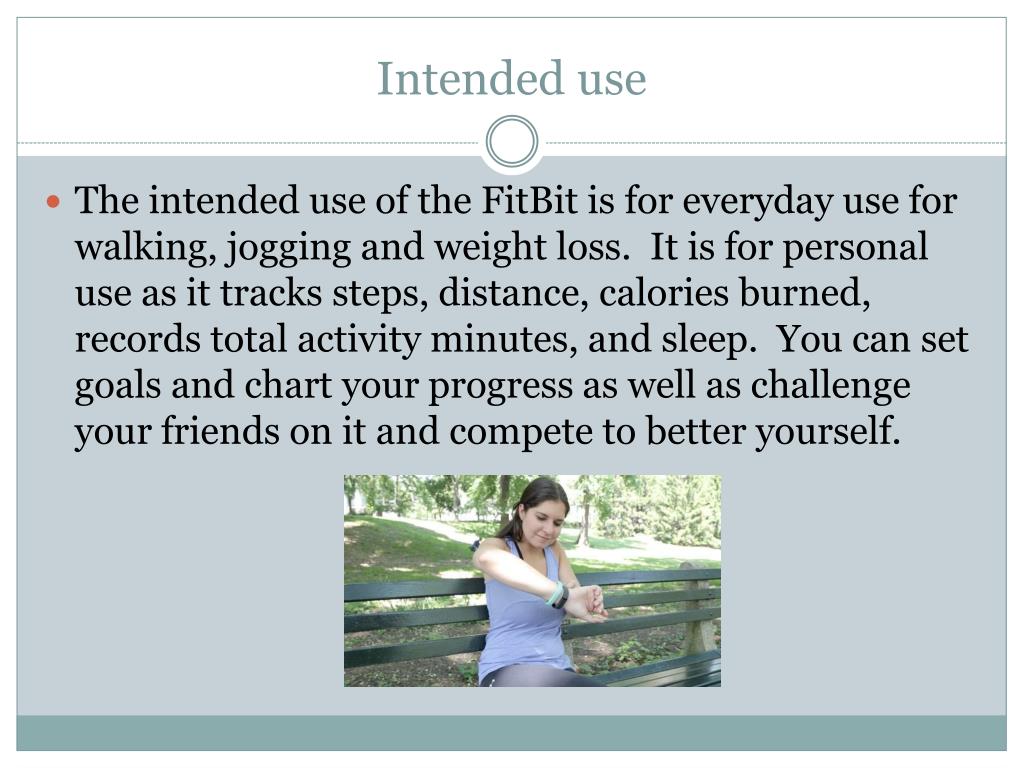 Intended use

The intended use of the FitBit is for everyday use for walking, jogging and weight loss.  It is for personal use as it tracks steps, distance, calories burned, records total activity minutes, and sleep.  You can set goals and chart your progress as well as challenge your friends on it and compete to better yourself.